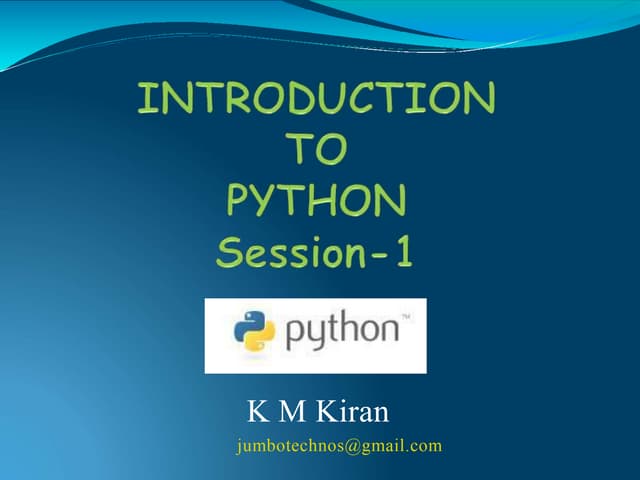 INTRODUCTION
TO
PYTHON
Session-1

python™

K M Kiran

jumbotechnos@gmail.com